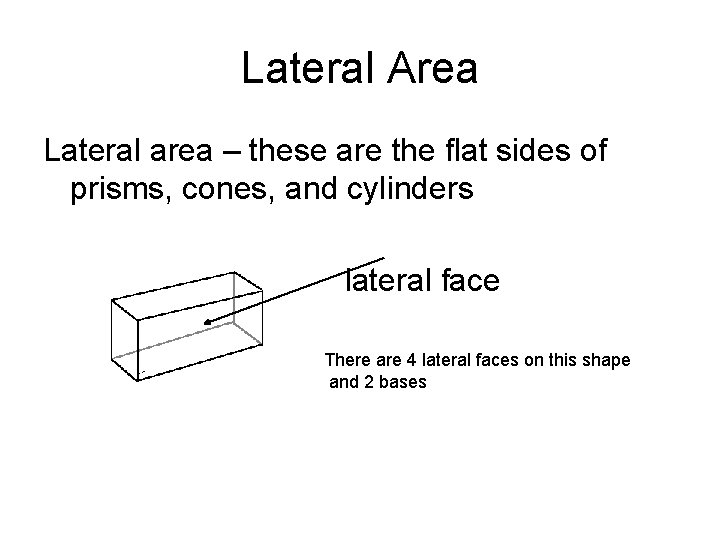 Lateral Area

Lateral area – these are the flat sides of prisms, cones, and cylinders

lateral face

There are 4 lateral faces on this shape and 2 bases